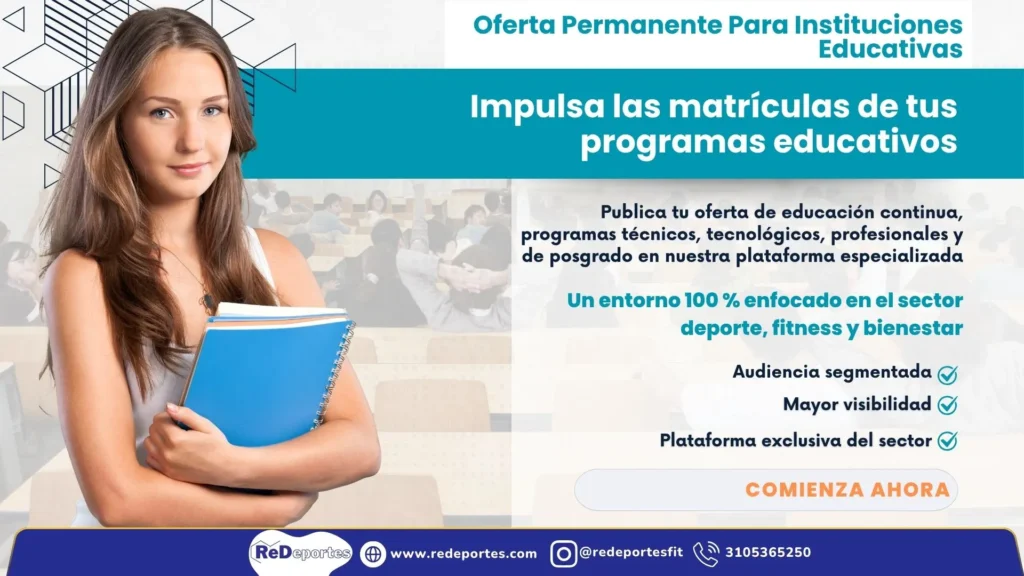 Oferta Permanente Para Instituciones Educativas

Impulsa las matrículas de tus programas educativos

Publica tu oferta de educación continua, programas técnicos, tecnológicos, profesionales y de posgrado en nuestra plataforma especializada

Un entorno 100 % enfocado en el sector deporte, fitness y bienestar

Audiencia segmentada

Mayor visibilidad

Plataforma exclusiva del sector

COMIENZA AHORA

ReDeportes

www.redeportes.com

@redeportesfit

3105365250